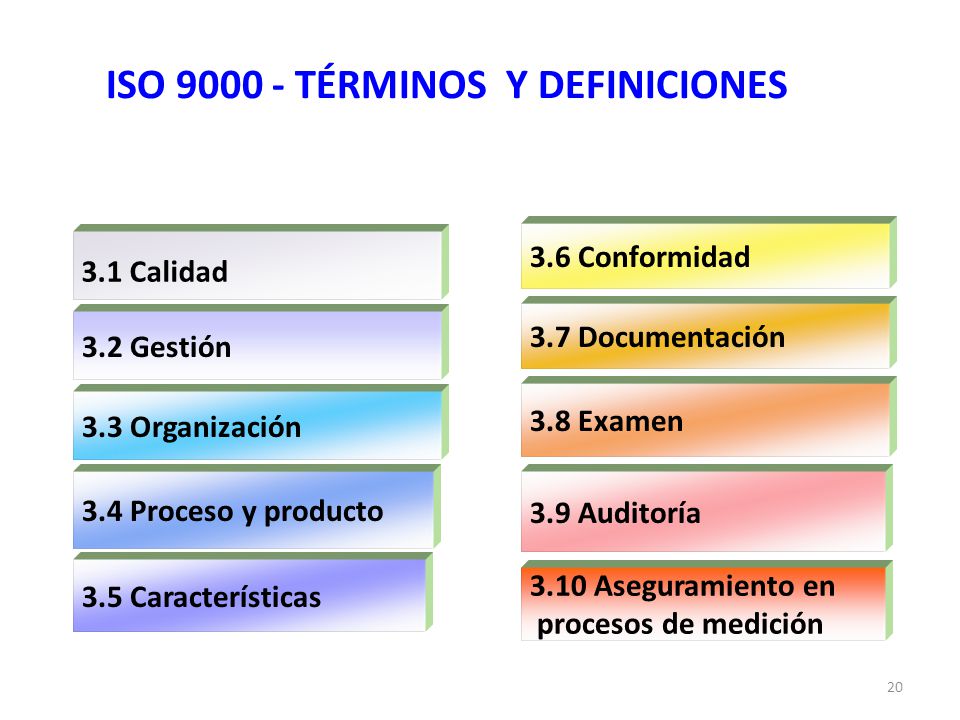 ISO 9000 - TÉRMINOS Y DEFINICIONES

3.1 Calidad

3.2 Gestión

3.3 Organización

3.4 Proceso y producto

3.5 Características

3.6 Conformidad

3.7 Documentación

3.8 Examen

3.9 Auditoría

3.10 Aseguramiento en procesos de medición

20